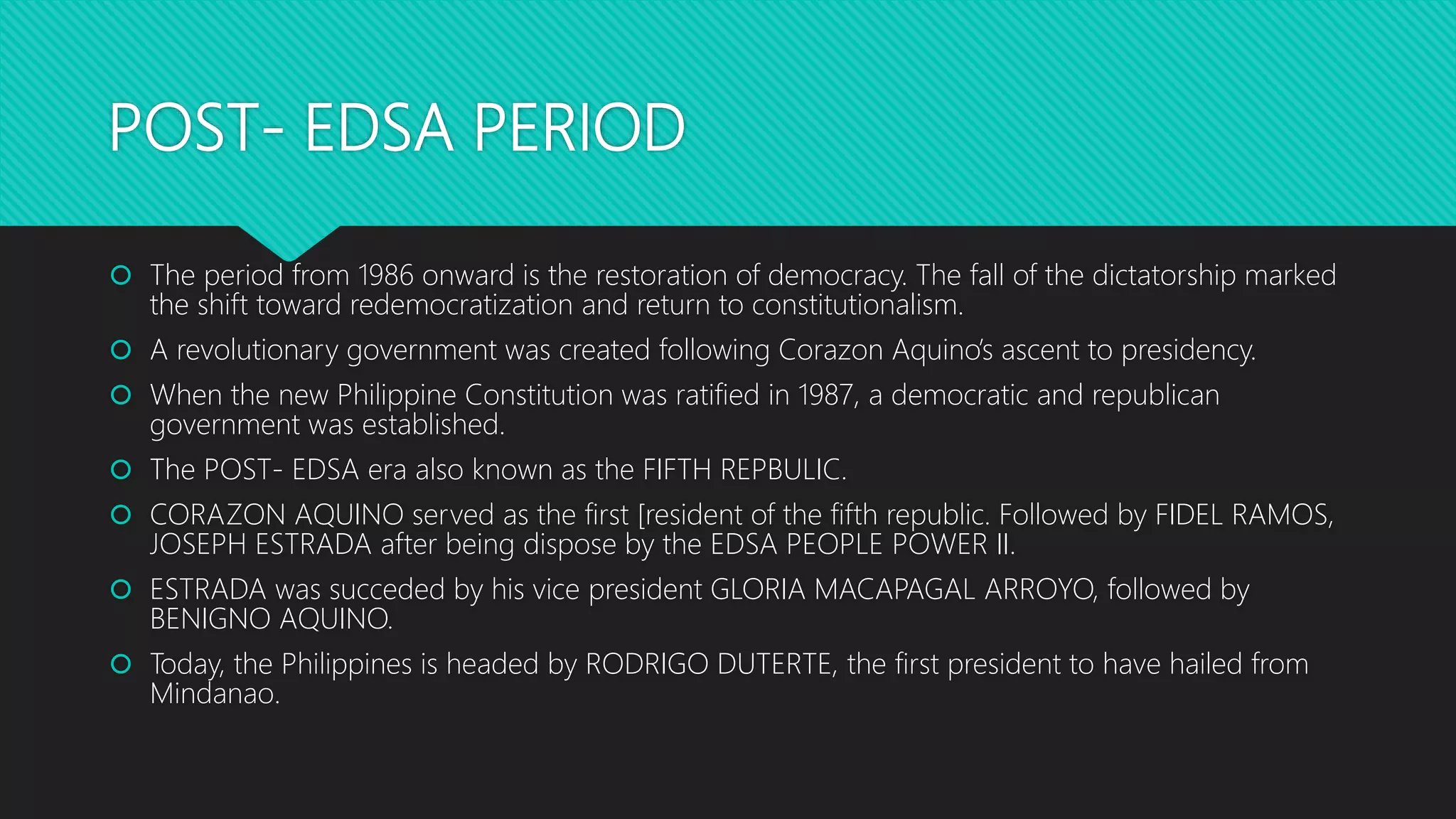 POST- EDSA PERIOD

The period from 1986 onward is the restoration of democracy. The fall of the dictatorship marked the shift toward redemocratization and return to constitutionalism.

A revolutionary government was created following Corazon Aquino's ascent to presidency.

When the new Philippine Constitution was ratified in 1987, a democratic and republican government was established.

The POST- EDSA era also known as the FIFTH REPBULIC.

CORAZON AQUINO served as the first [resident of the fifth republic. Followed by FIDEL RAMOS, JOSEPH ESTRADA after being dispose by the EDSA PEOPLE POWER II.

ESTRADA was succeded by his vice president GLORIA MACAPAGAL ARROYO, followed by BENIGNO AQUINO.

Today, the Philippines is headed by RODRIGO DUTERTE, the first president to have hailed from Mindanao.